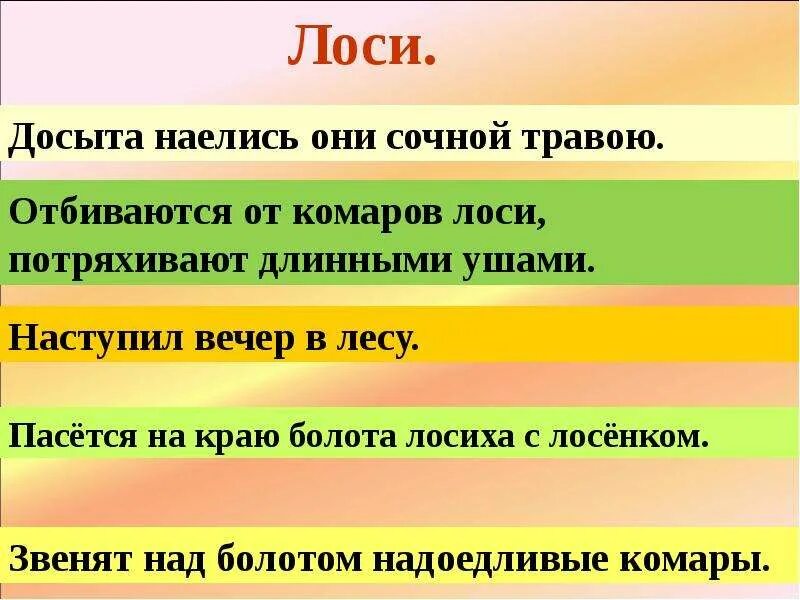 Лоси.

Досыта наелись они сочной травою.

Отбиваются от комаров лоси, потряхивают длинными ушами.

Наступил вечер в лесу.

Пасётся на краю болота лосиха с лосёнком.

Звенят над болотом надоедливые комары.